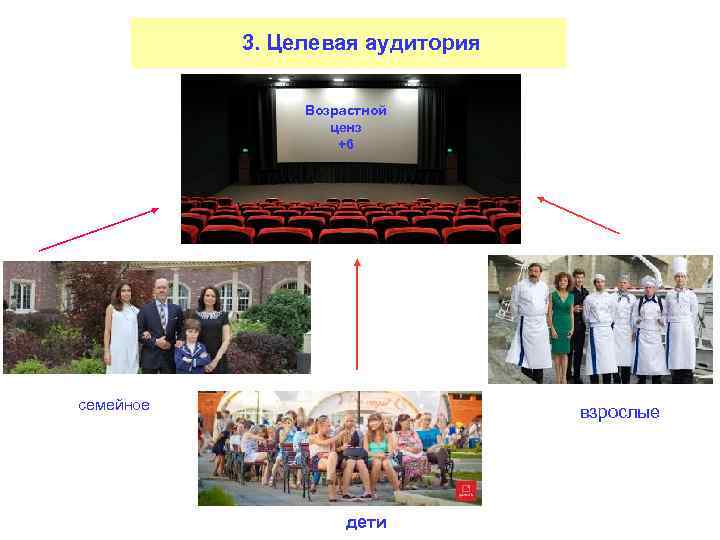 3. Целевая аудитория

Возрастной ценз +6

семейное

взрослые

дети